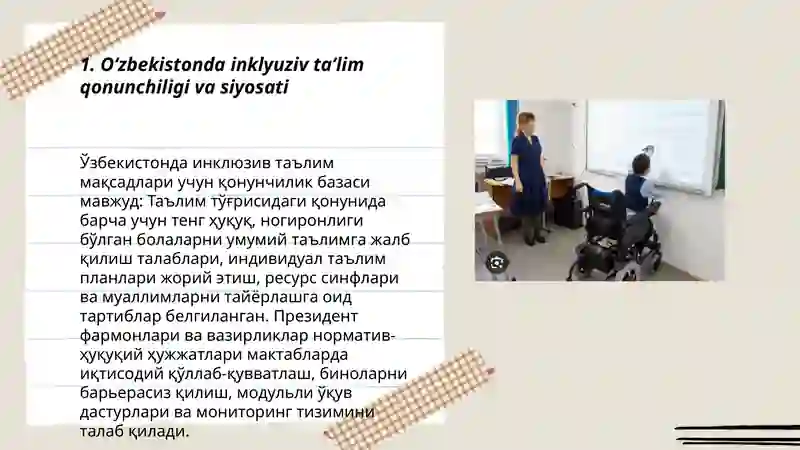 1. O‘zbekistonda inklyuziv ta’lim qonunchiligi va siyosati

Ўзбекистонда инклюзив таълим мақсадлари учун қонунчилик базаси мавжуд: Таълим тўғрисидаги қонунида барча учун тенг ҳуқуқ, ногиронлиги бўлган болаларни умумий таълимга жалб қилиш талаблари, индивидуал таълим планлари жорий этиш, ресурс синфлари ва муаллимларни тайёрлашга оид тартиблар белгиланган. Президент фармонлари ва вазирликлар норматив-ҳуқуқий ҳужжатлари мактабларда иқтисодий қўллаб-қувватлаш, биноларни барьерасиз қилиш, модульли ўқув дастурлари ва мониторинг тизимини талаб қилади.